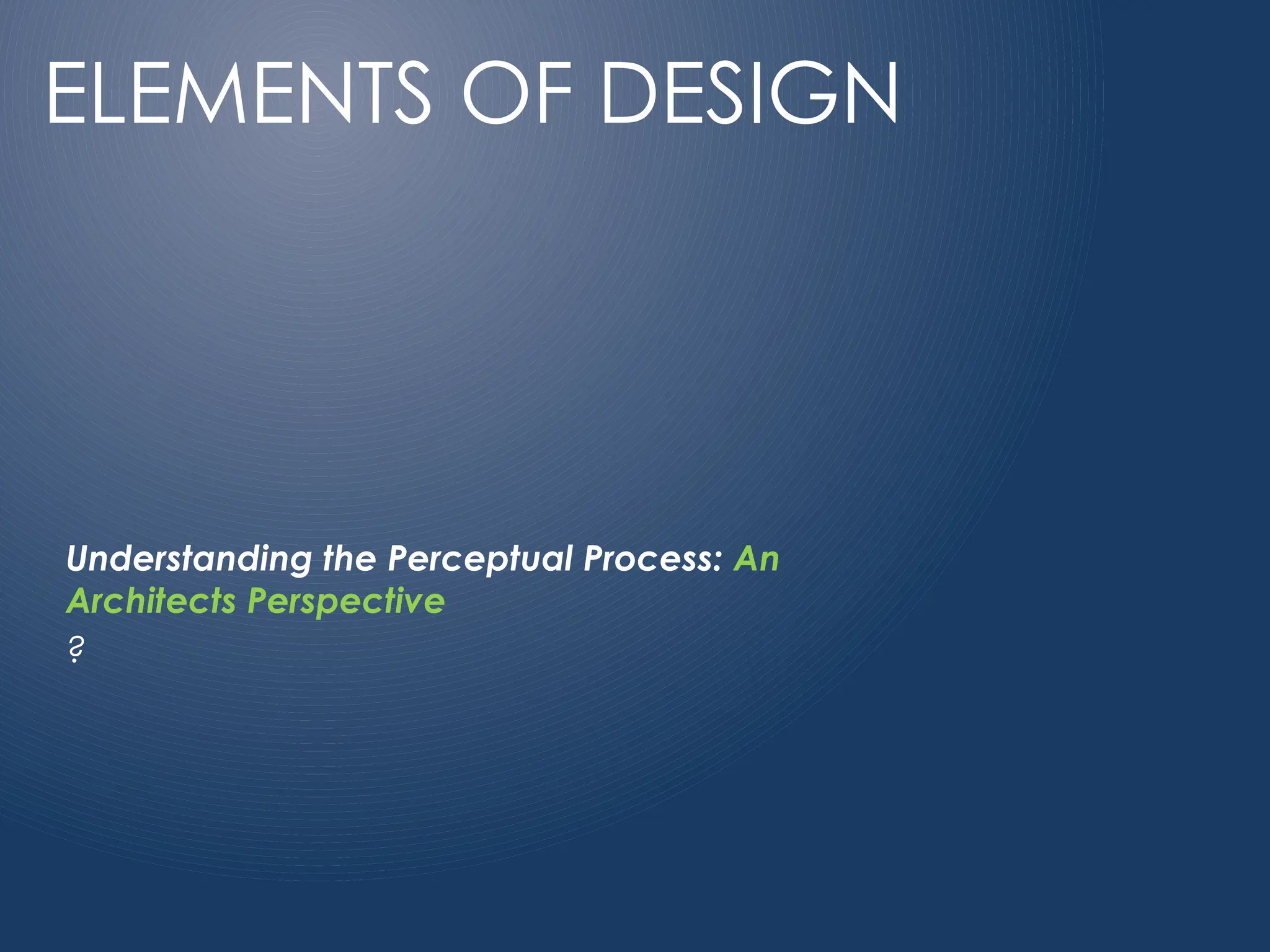 ELEMENTS OF DESIGN

Understanding the Perceptual Process: An Architects Perspective

?